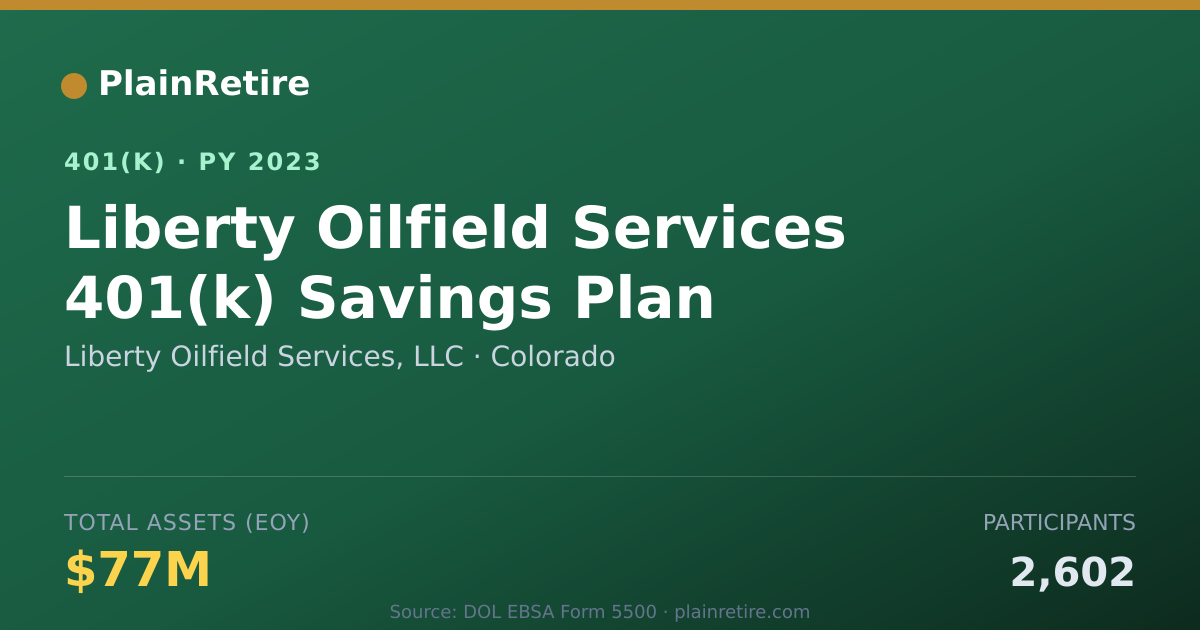 PlainRetire

401(K) · PY 2023

Liberty Oilfield Services 401(k) Savings Plan

Liberty Oilfield Services, LLC · Colorado

TOTAL ASSETS (EOY)

$77M

PARTICIPANTS

2,602

Source: DOL EBSA Form 5500 · plainretire.com